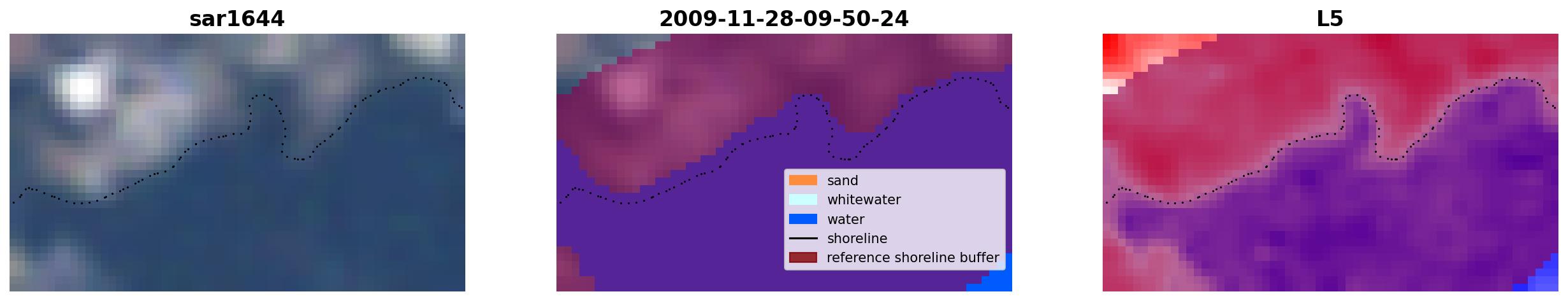 sar1644

2009-11-28-09-50-24

sand
whitewater
water
shoreline
reference shoreline buffer

L5